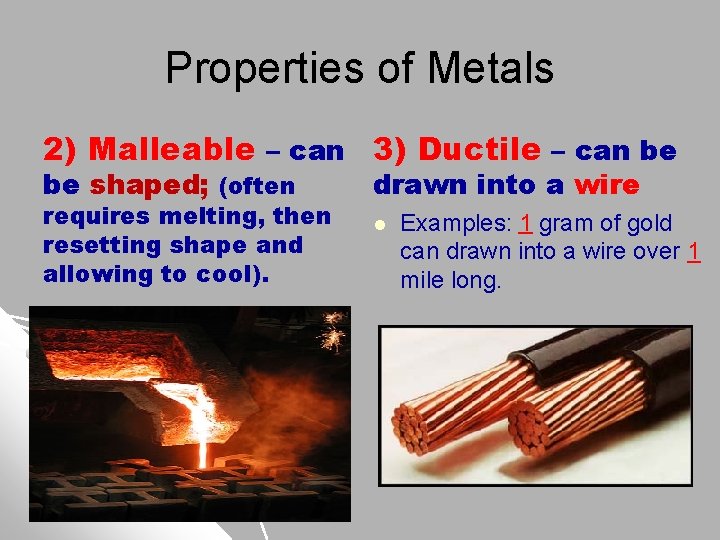 Properties of Metals

2) Malleable – can be shaped; (often requires melting, then resetting shape and allowing to cool).

3) Ductile – can be drawn into a wire

Examples: 1 gram of gold can drawn into a wire over 1 mile long.